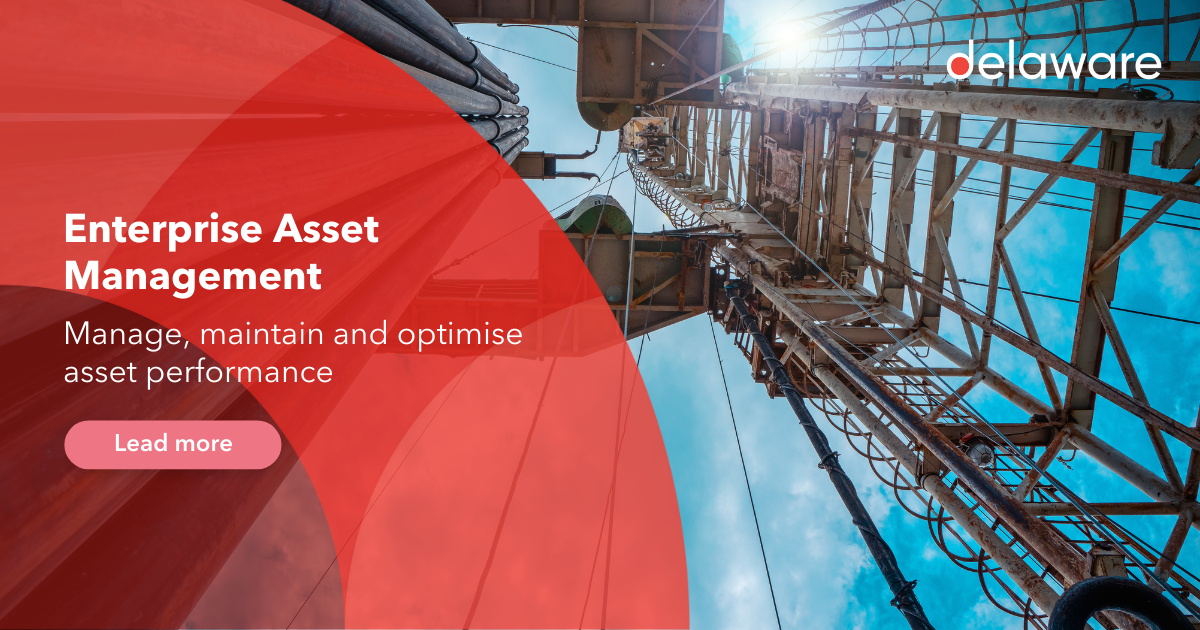 delaware

Enterprise Asset Management

Manage, maintain and optimise asset performance

Lead more